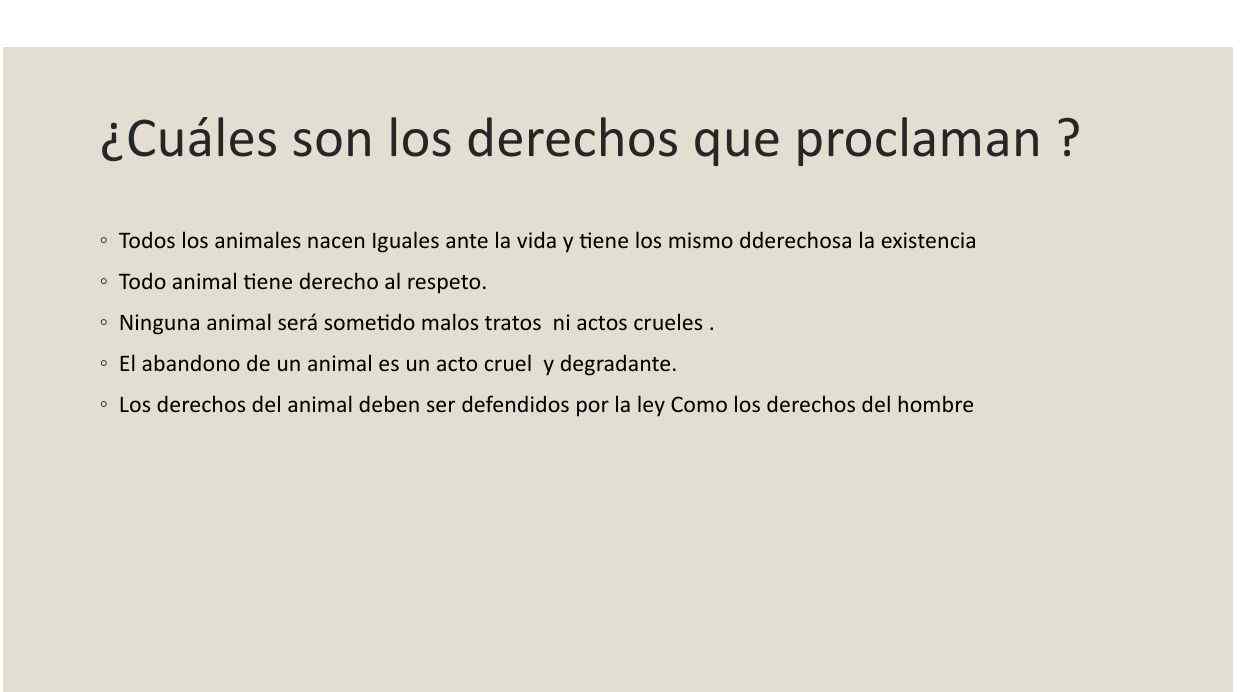 ¿Cuáles son los derechos que proclaman ?

◦ Todos los animales nacen Iguales ante la vida y tiene los mismo dderechosa la existencia
◦ Todo animal tiene derecho al respeto.
◦ Ninguna animal será sometido malos tratos ni actos crueles .
◦ El abandono de un animal es un acto cruel y degradante.
◦ Los derechos del animal deben ser defendidos por la ley Como los derechos del hombre